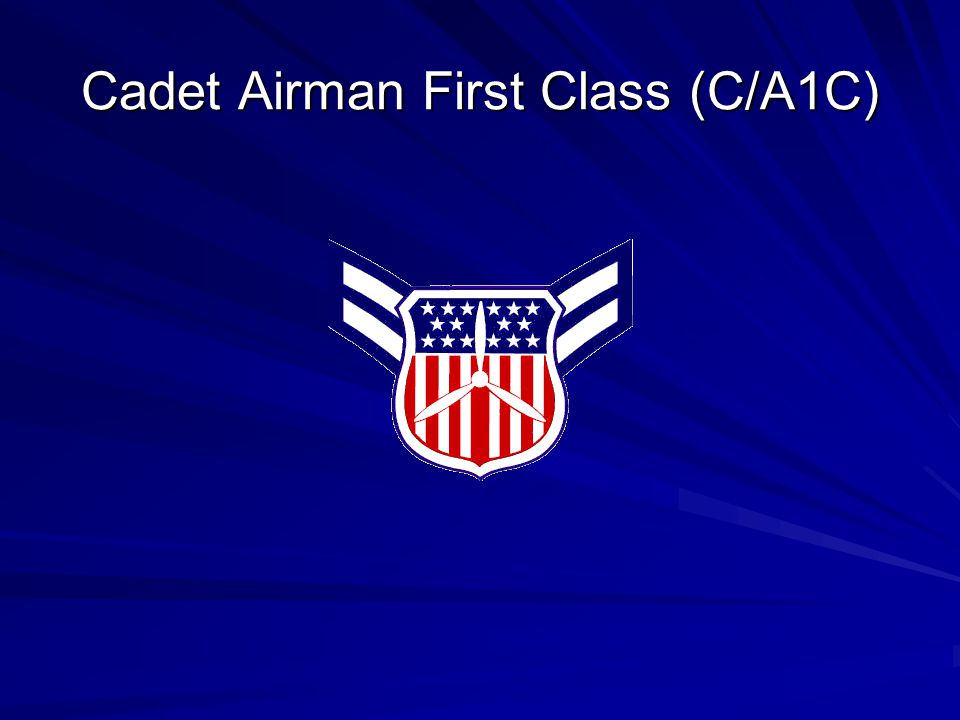 Cadet Airman First Class (C/A1C)